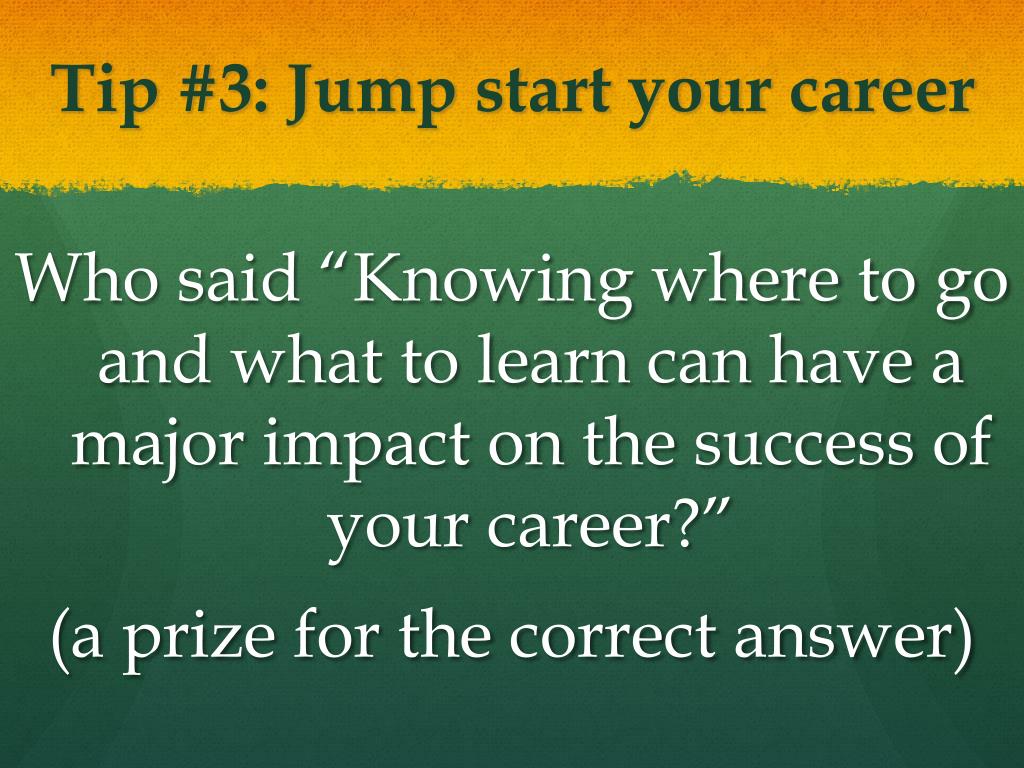 Tip #3: Jump start your career

Who said “Knowing where to go and what to learn can have a major impact on the success of your career?”

(a prize for the correct answer)